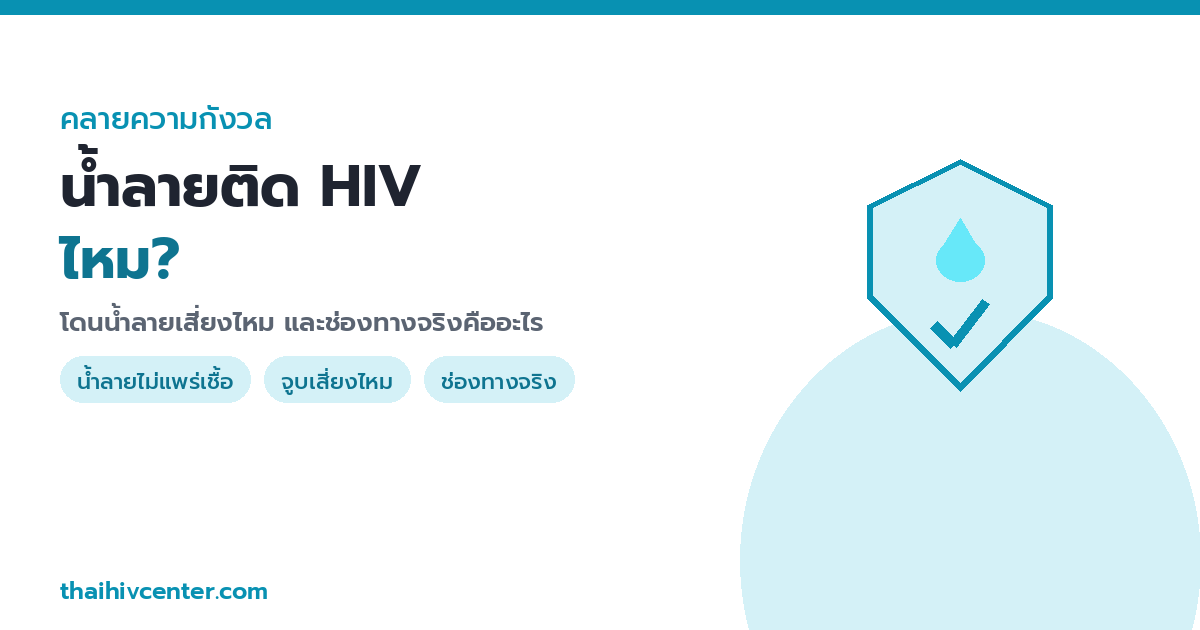 คลายความกังวล

น้ำลายติด HIV ไหม?

โดนน้ำลายเสี่ยงไหม และช่องทางจริงคืออะไร

น้ำลายไม่แพร่เชื้อ

จูบเสี่ยงไหม

ช่องทางจริง

thaihivcenter.com